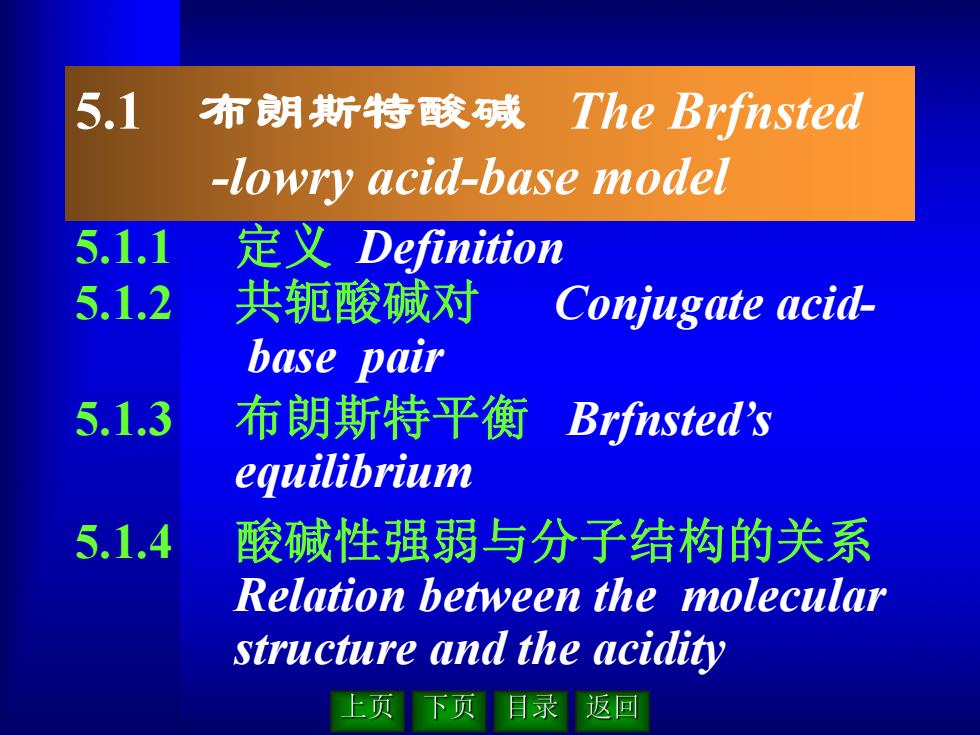 5.1 布朗斯特酸碱 The Brfnsted -lowry acid-base model

5.1.1 定义 Definition
5.1.2 共轭酸碱对 Conjugate acid-base pair
5.1.3 布朗斯特平衡 Brfnsted's equilibrium
5.1.4 酸碱性强弱与分子结构的关系 Relation between the molecular structure and the acidity

上页 下页 目录 返回